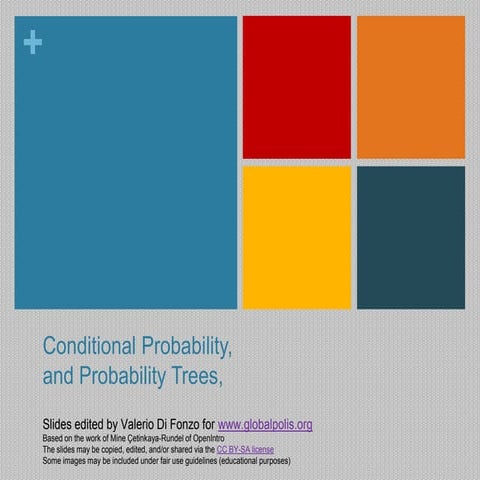 +

Conditional Probability, and Probability Trees,

Slides edited by Valerio Di Fonzo for www.globalpolis.org
Based on the work of Mine Çetinkaya-Rundel of OpenIntro
The slides may be copied, edited, and/or shared via the CC BY-SA license
Some images may be included under fair use guidelines (educational purposes)